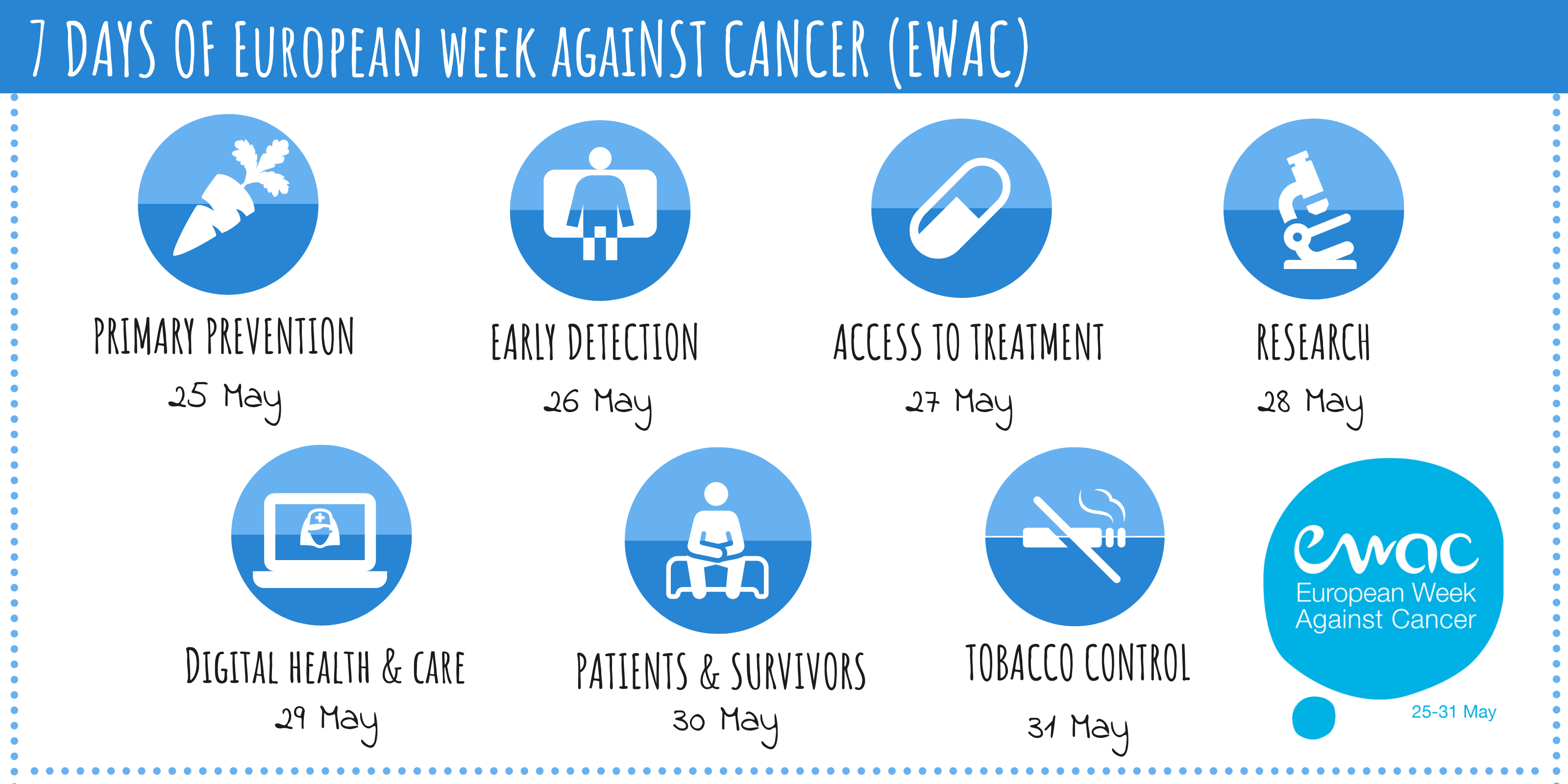 7 DAYS OF EUROPEAN WEEK AGAINST CANCER (EWAC)

PRIMARY PREVENTION
25 May

EARLY DETECTION
26 May

ACCESS TO TREATMENT
27 May

RESEARCH
28 May

DIGITAL HEALTH & CARE
29 May

PATIENTS & SURVIVORS
30 May

TOBACCO CONTROL
31 May

ewac
European Week Against Cancer
25-31 May